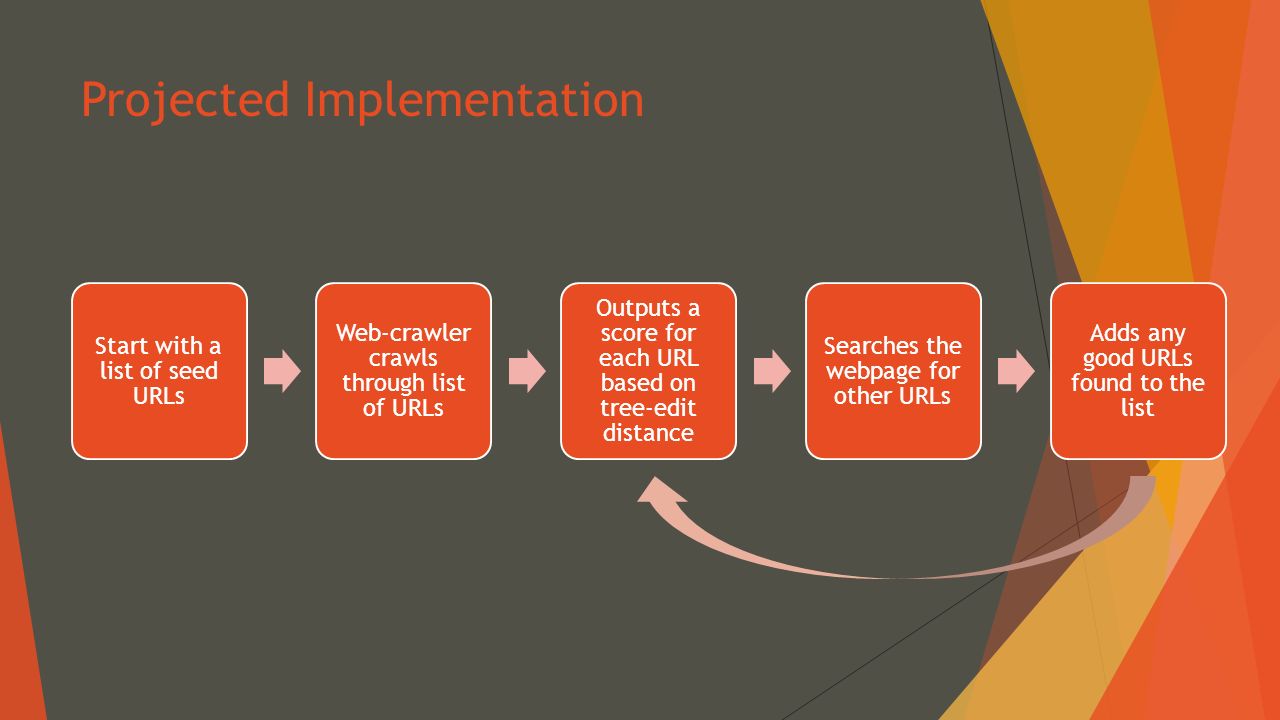 Projected Implementation

Start with a list of seed URLs

Web-crawler crawls through list of URLs

Outputs a score for each URL based on tree-edit distance

Searches the webpage for other URLs

Adds any good URLs found to the list